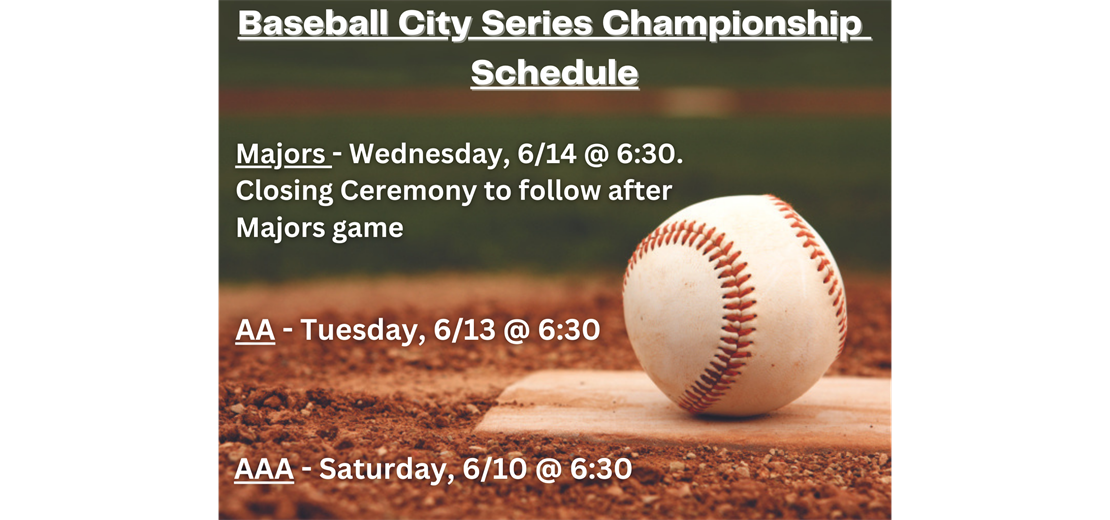 Baseball City Series Championship Schedule

Majors - Wednesday, 6/14 @ 6:30. Closing Ceremony to follow after Majors game

AA - Tuesday, 6/13 @ 6:30

AAA - Saturday, 6/10 @ 6:30